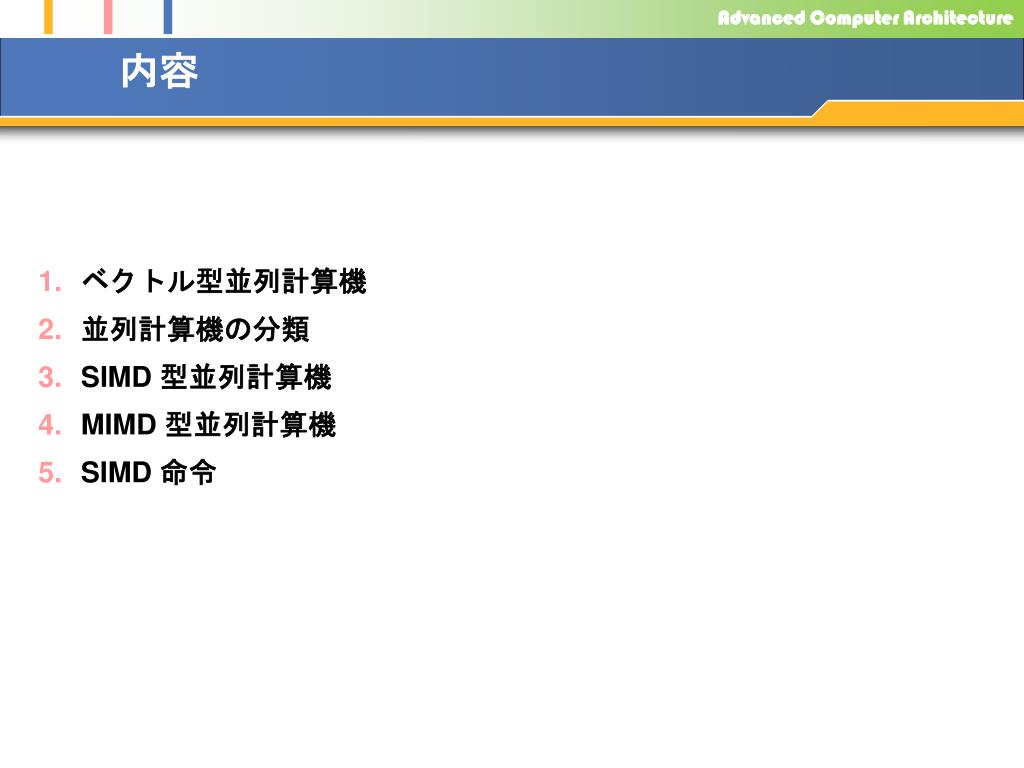 Advanced Computer Architecture

内容

1. ベクトル型並列計算機
2. 並列計算機の分類
3. SIMD 型並列計算機
4. MIMD 型並列計算機
5. SIMD 命令